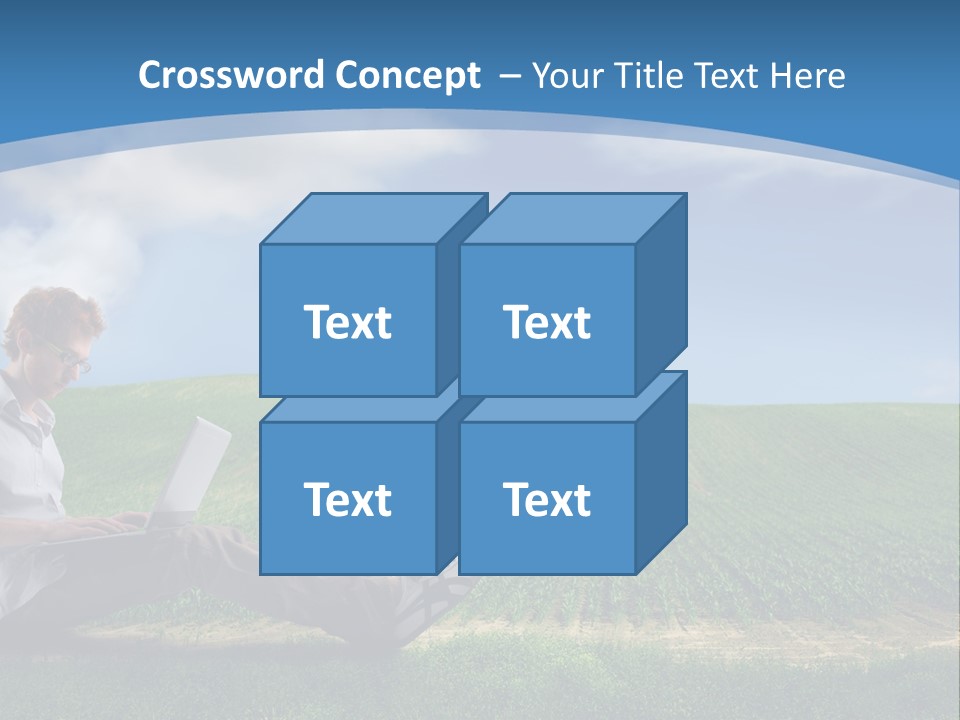 Crossword Concept – Your Title Text Here

Text

Text

Text

Text